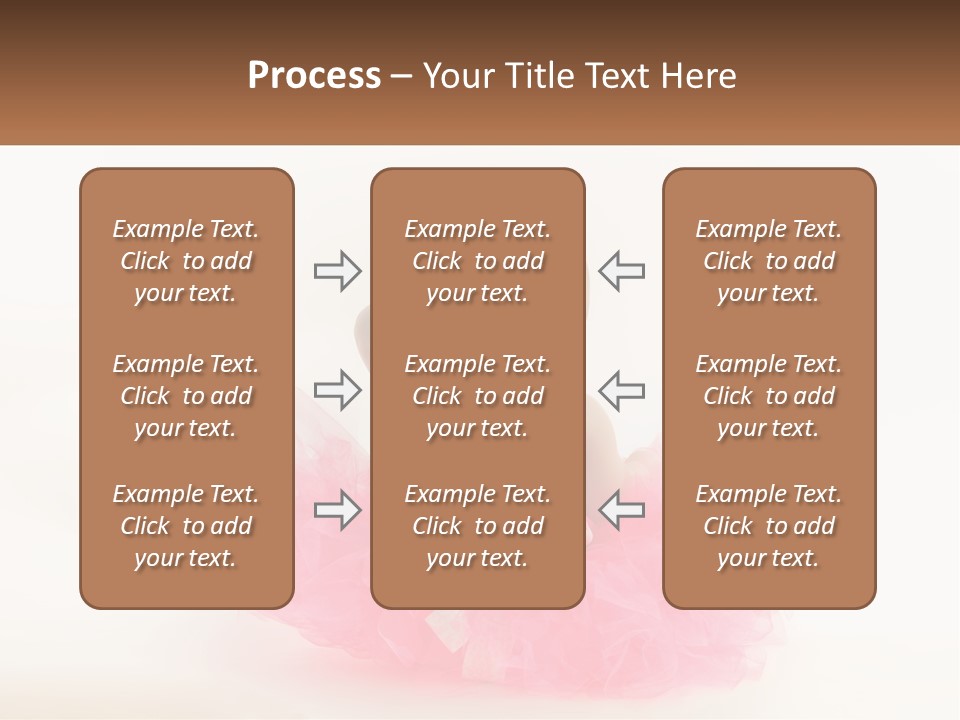 Process – Your Title Text Here

Example Text. Click to add your text.

Example Text. Click to add your text.

Example Text. Click to add your text.

Example Text. Click to add your text.

Example Text. Click to add your text.

Example Text. Click to add your text.

Example Text. Click to add your text.

Example Text. Click to add your text.

Example Text. Click to add your text.